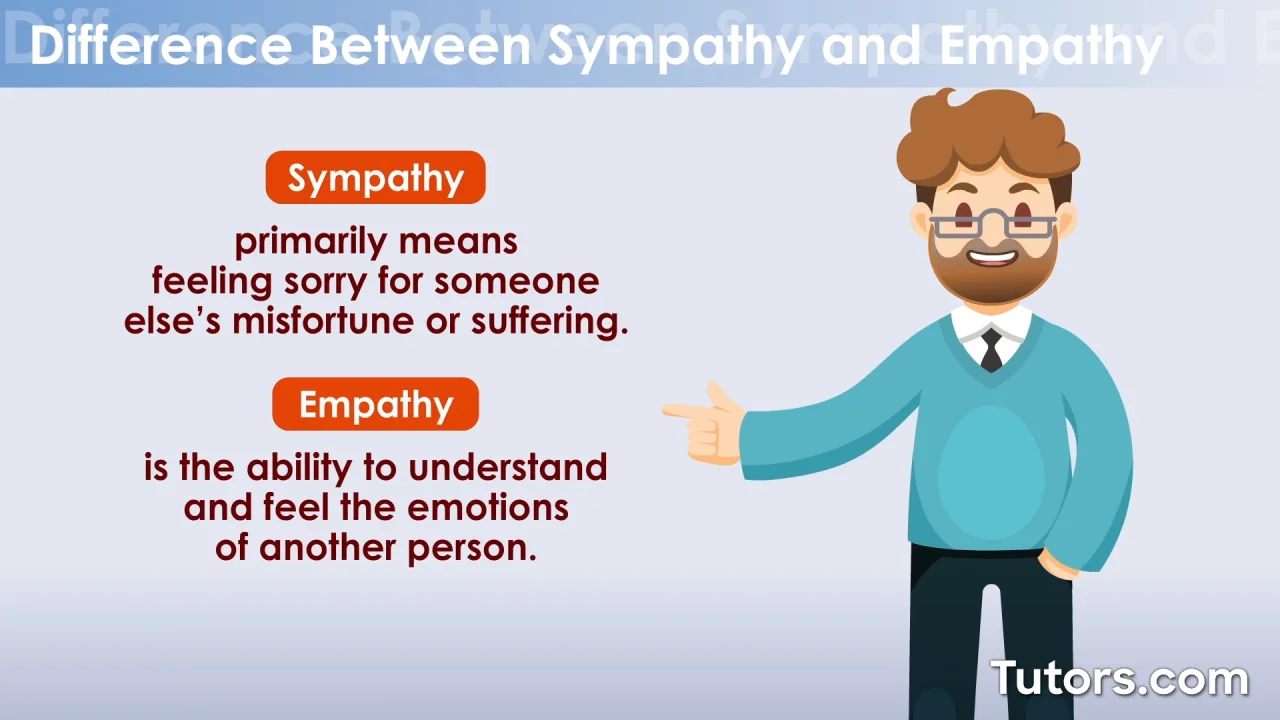 Difference Between Sympathy and Empathy

Sympathy

primarily means feeling sorry for someone else's misfortune or suffering.

Empathy

is the ability to understand and feel the emotions of another person.

Tutors.com